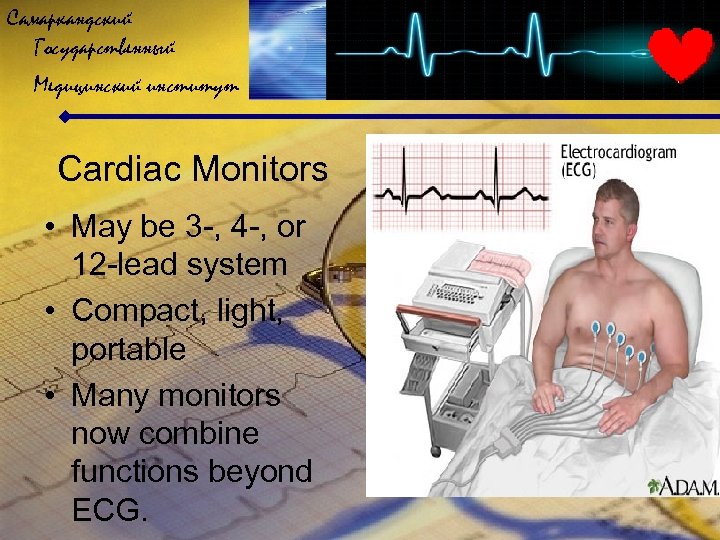 Самаркандский Государственный Медицинский институт

Cardiac Monitors

• May be 3-, 4-, or 12-lead system
• Compact, light, portable
• Many monitors now combine functions beyond ECG.

Electrocardiogram (ECG)

A.D.A.M.